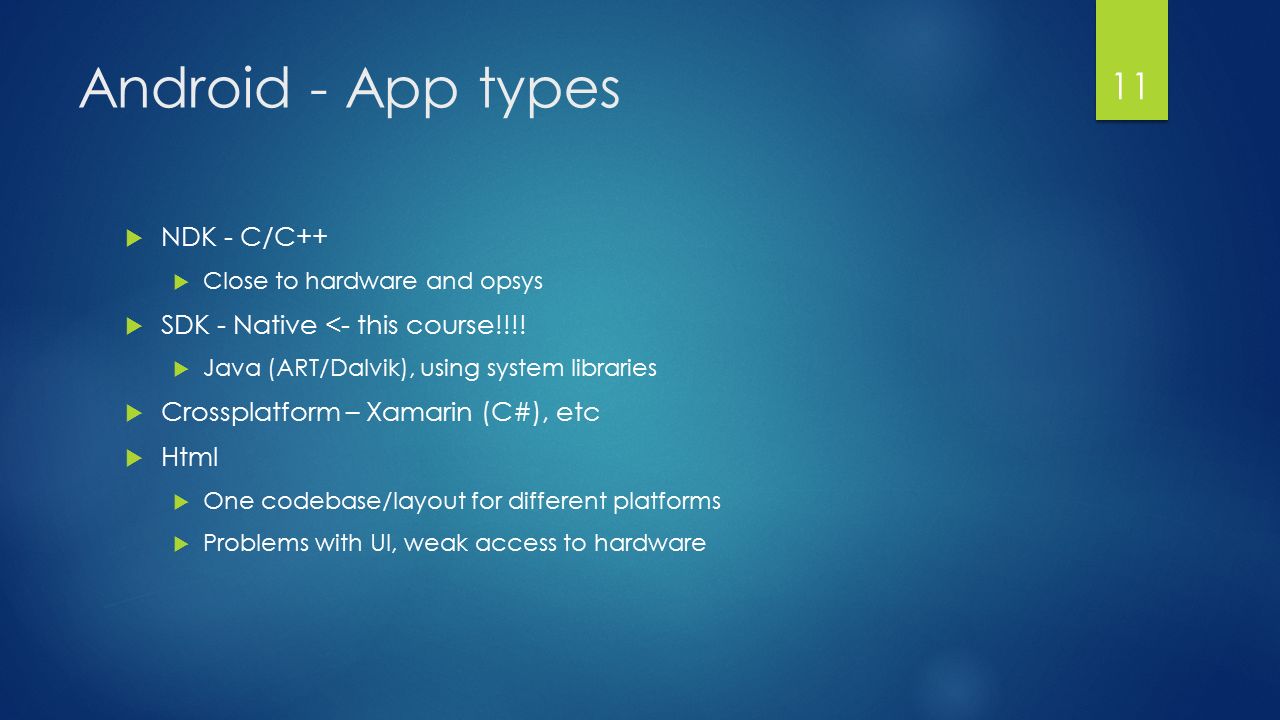 Android - App types

11

NDK - C/C++

Close to hardware and opsys

SDK - Native <- this course!!!!

Java (ART/Dalvik), using system libraries

Crossplatform – Xamarin (C#), etc

Html

One codebase/layout for different platforms

Problems with UI, weak access to hardware